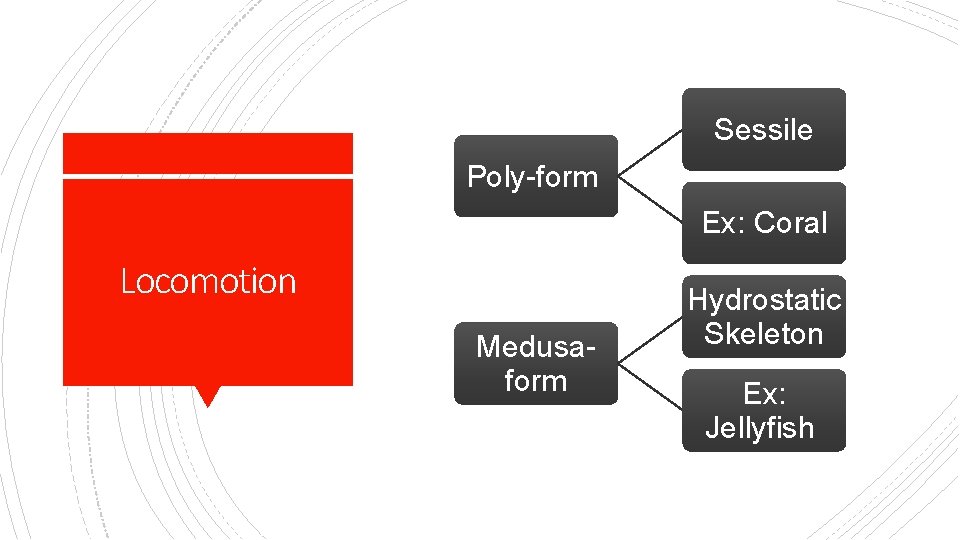 Locomotion

Poly-form

Sessile

Ex: Coral

Medusa-form

Hydrostatic Skeleton

Ex: Jellyfish